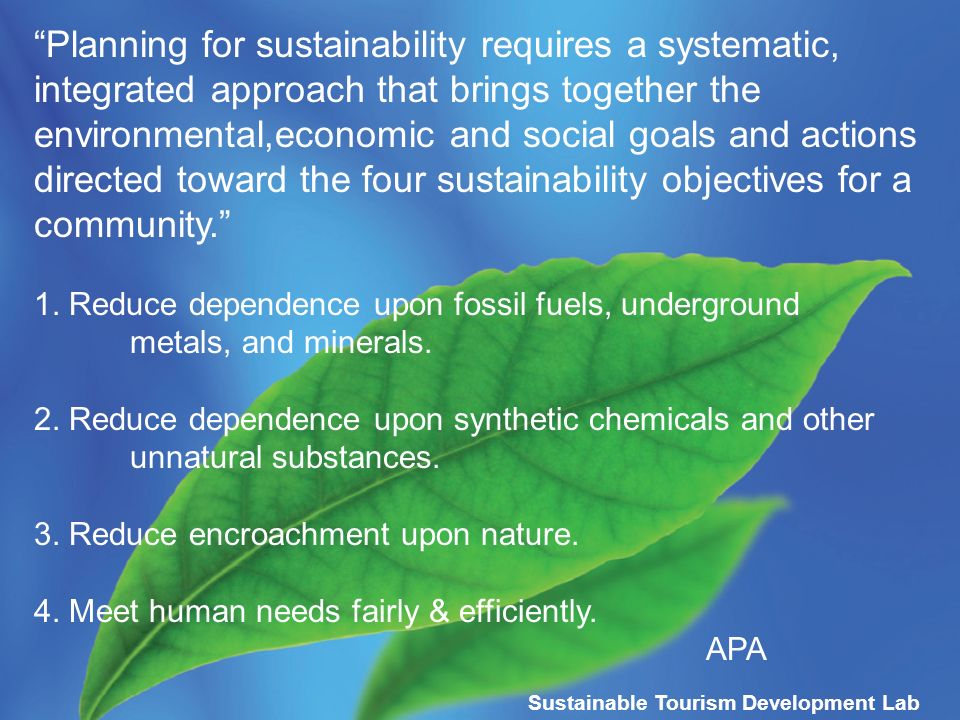 “Planning for sustainability requires a systematic, integrated approach that brings together the environmental,economic and social goals and actions directed toward the four sustainability objectives for a community.”

1. Reduce dependence upon fossil fuels, underground metals, and minerals.

2. Reduce dependence upon synthetic chemicals and other unnatural substances.

3. Reduce encroachment upon nature.

4. Meet human needs fairly & efficiently.

APA

Sustainable Tourism Development Lab